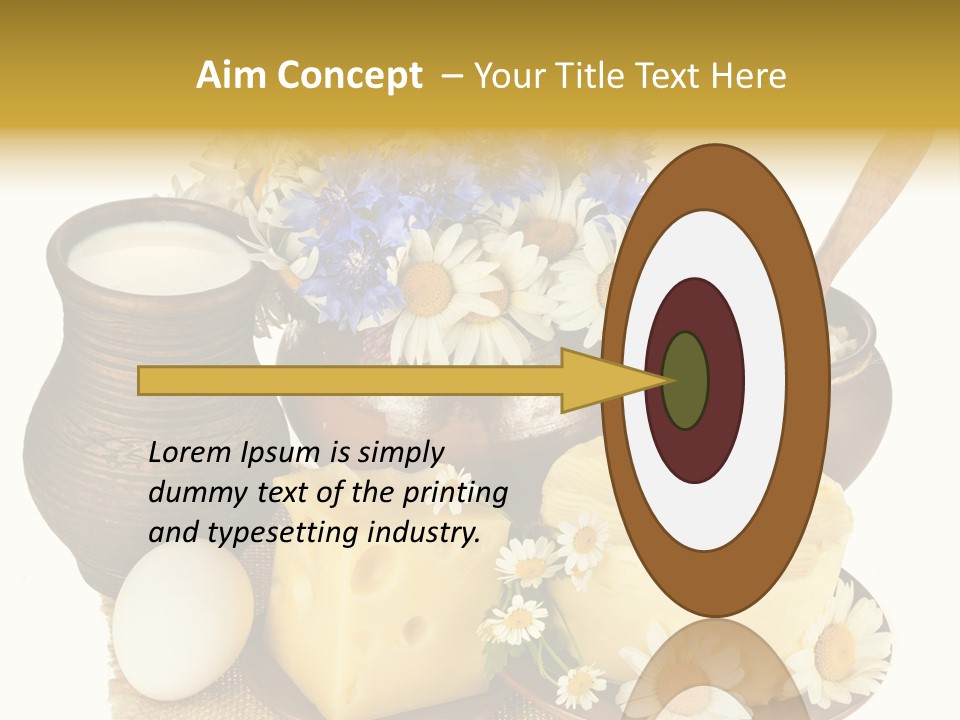 Aim Concept – Your Title Text Here

Lorem Ipsum is simply dummy text of the printing and typesetting industry.